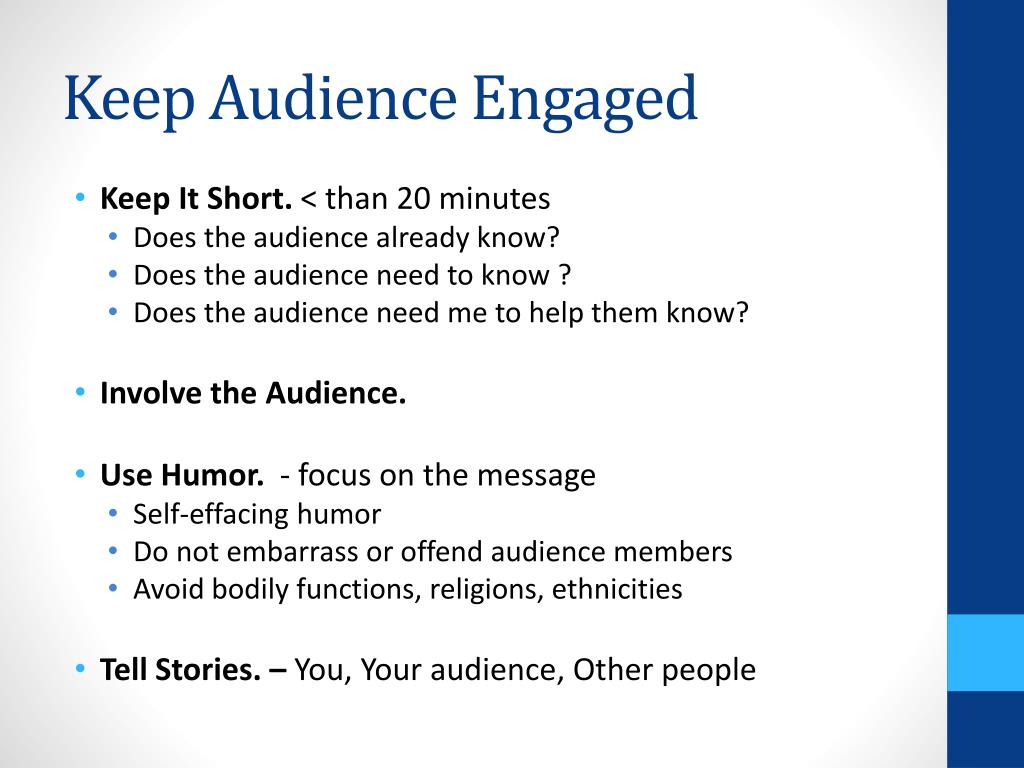 Keep Audience Engaged

• Keep It Short. < than 20 minutes
  • Does the audience already know?
  • Does the audience need to know ?
  • Does the audience need me to help them know?

• Involve the Audience.

• Use Humor. - focus on the message
  • Self-effacing humor
  • Do not embarrass or offend audience members
  • Avoid bodily functions, religions, ethnicities

• Tell Stories. – You, Your audience, Other people